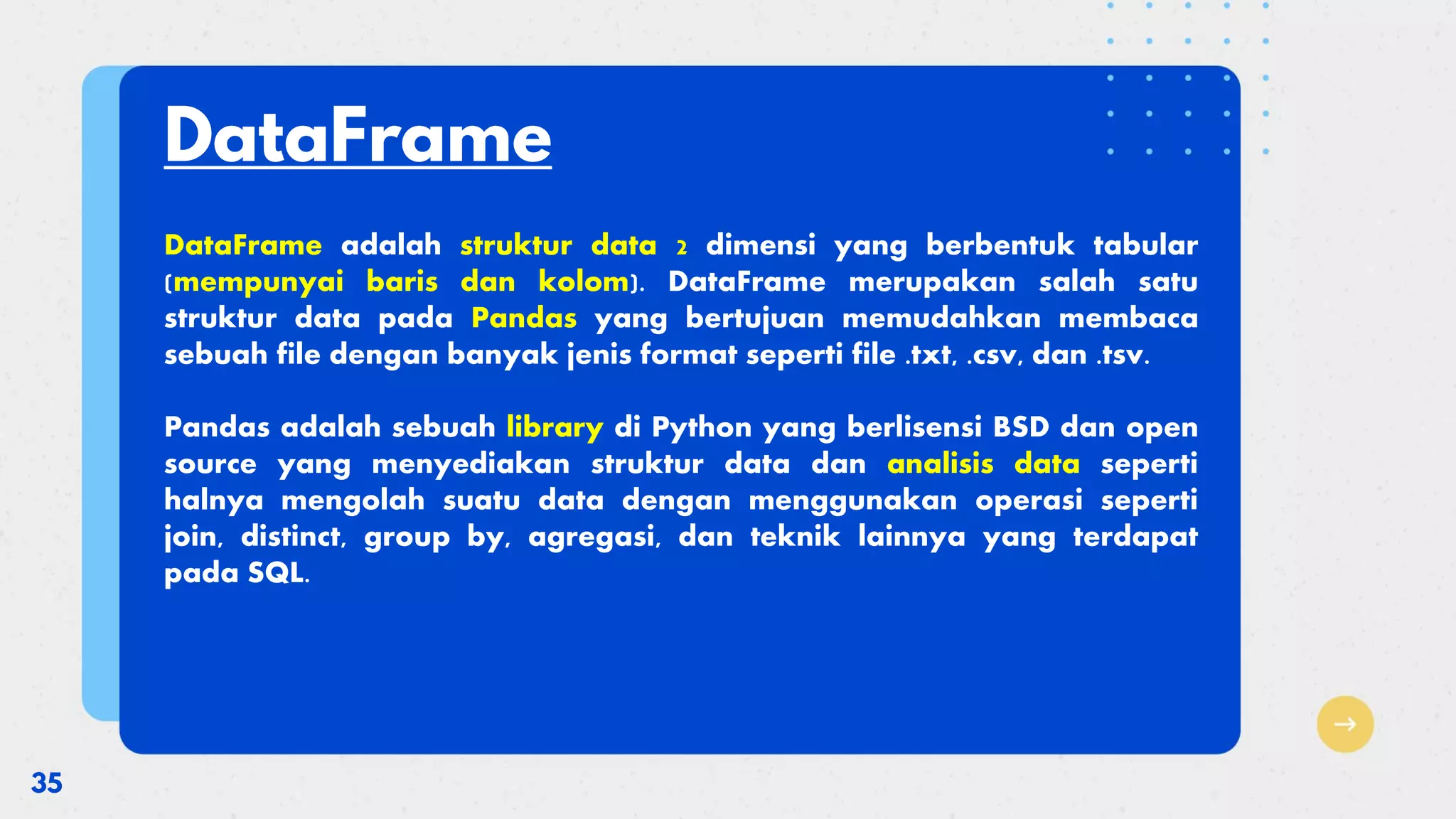 DataFrame

DataFrame adalah struktur data 2 dimensi yang berbentuk tabular (mempunyai baris dan kolom). DataFrame merupakan salah satu struktur data pada Pandas yang bertujuan memudahkan membaca sebuah file dengan banyak jenis format seperti file .txt, .csv, dan .tsv.

Pandas adalah sebuah library di Python yang berlisensi BSD dan open source yang menyediakan struktur data dan analisis data seperti halnya mengolah suatu data dengan menggunakan operasi seperti join, distinct, group by, agregasi, dan teknik lainnya yang terdapat pada SQL.

35